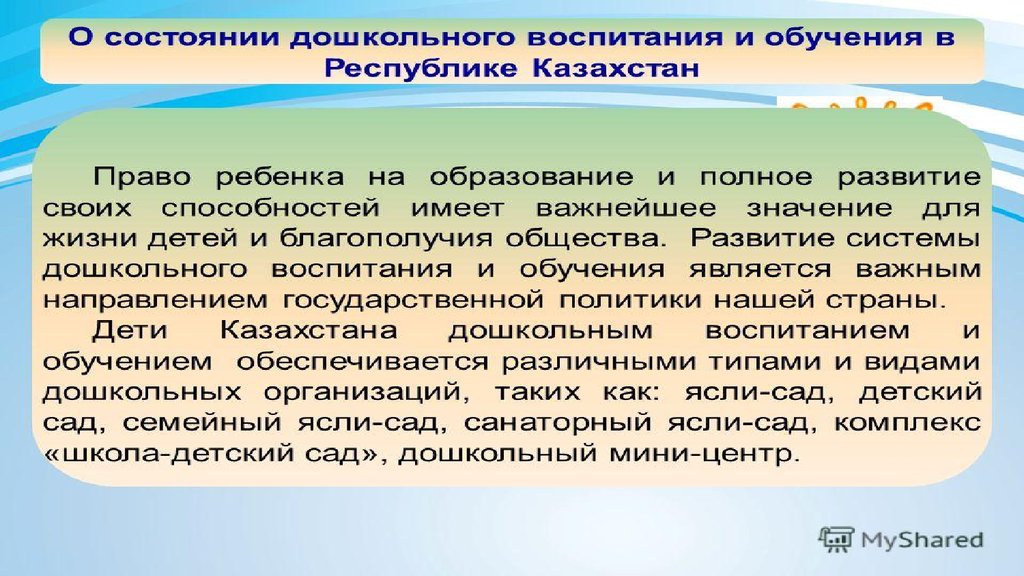 О состоянии дошкольного воспитания и обучения в Республике Казахстан

Право ребенка на образование и полное развитие своих способностей имеет важнейшее значение для жизни детей и благополучия общества. Развитие системы дошкольного воспитания и обучения является важным направлением государственной политики нашей страны.

Дети Казахстана дошкольным воспитанием и обучением обеспечивается различными типами и видами дошкольных организаций, таких как: ясли-сад, детский сад, семейный ясли-сад, санаторный ясли-сад, комплекс «школа-детский сад», дошкольный мини-центр.

MyShared